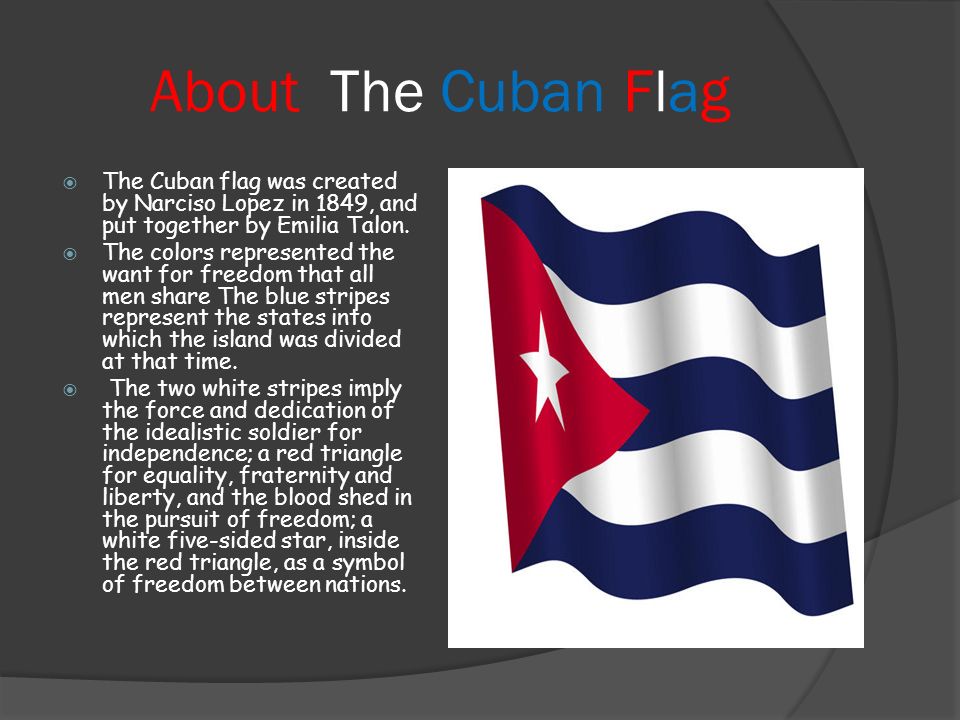 About The Cuban Flag

The Cuban flag was created by Narciso Lopez in 1849, and put together by Emilia Talon.

The colors represented the want for freedom that all men share The blue stripes represent the states into which the island was divided at that time.

The two white stripes imply the force and dedication of the idealistic soldier for independence; a red triangle for equality, fraternity and liberty, and the blood shed in the pursuit of freedom; a white five-sided star, inside the red triangle, as a symbol of freedom between nations.